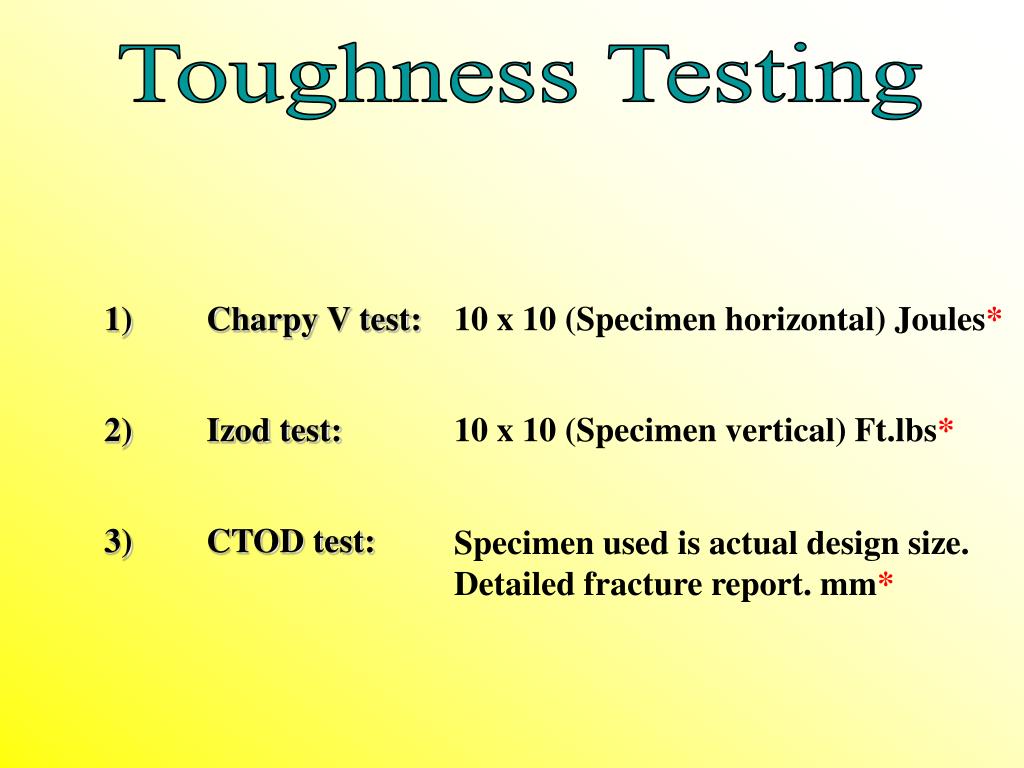 Toughness Testing

1) Charpy V test: 10 x 10 (Specimen horizontal) Joules*

2) Izod test: 10 x 10 (Specimen vertical) Ft.lbs*

3) CTOD test: Specimen used is actual design size. Detailed fracture report. mm*